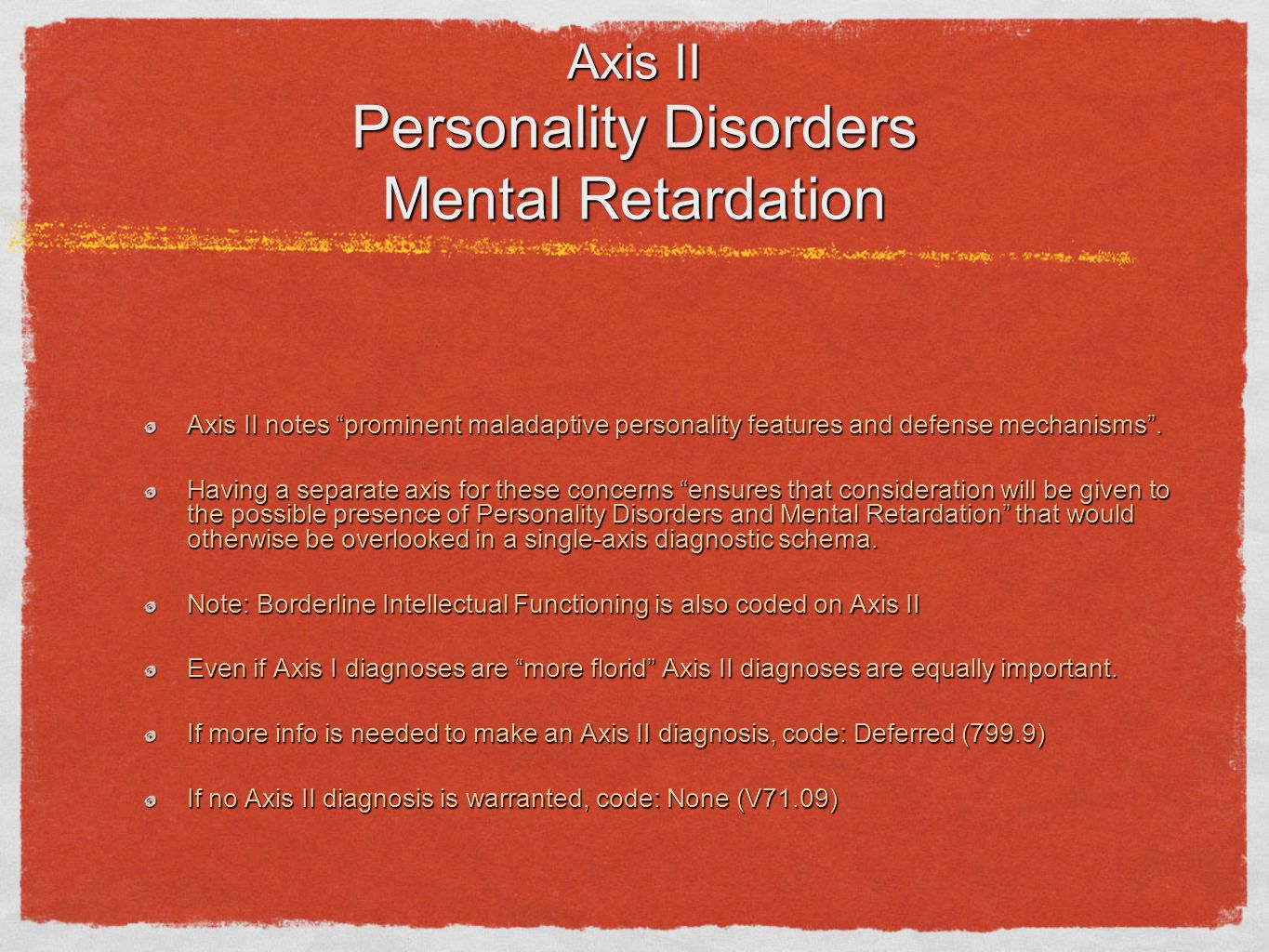 Axis II
Personality Disorders
Mental Retardation

Axis II notes “prominent maladaptive personality features and defense mechanisms”.

Having a separate axis for these concerns “ensures that consideration will be given to the possible presence of Personality Disorders and Mental Retardation” that would otherwise be overlooked in a single-axis diagnostic schema.

Note: Borderline Intellectual Functioning is also coded on Axis II

Even if Axis I diagnoses are “more florid” Axis II diagnoses are equally important.

If more info is needed to make an Axis II diagnosis, code: Deferred (799.9)

If no Axis II diagnosis is warranted, code: None (V71.09)